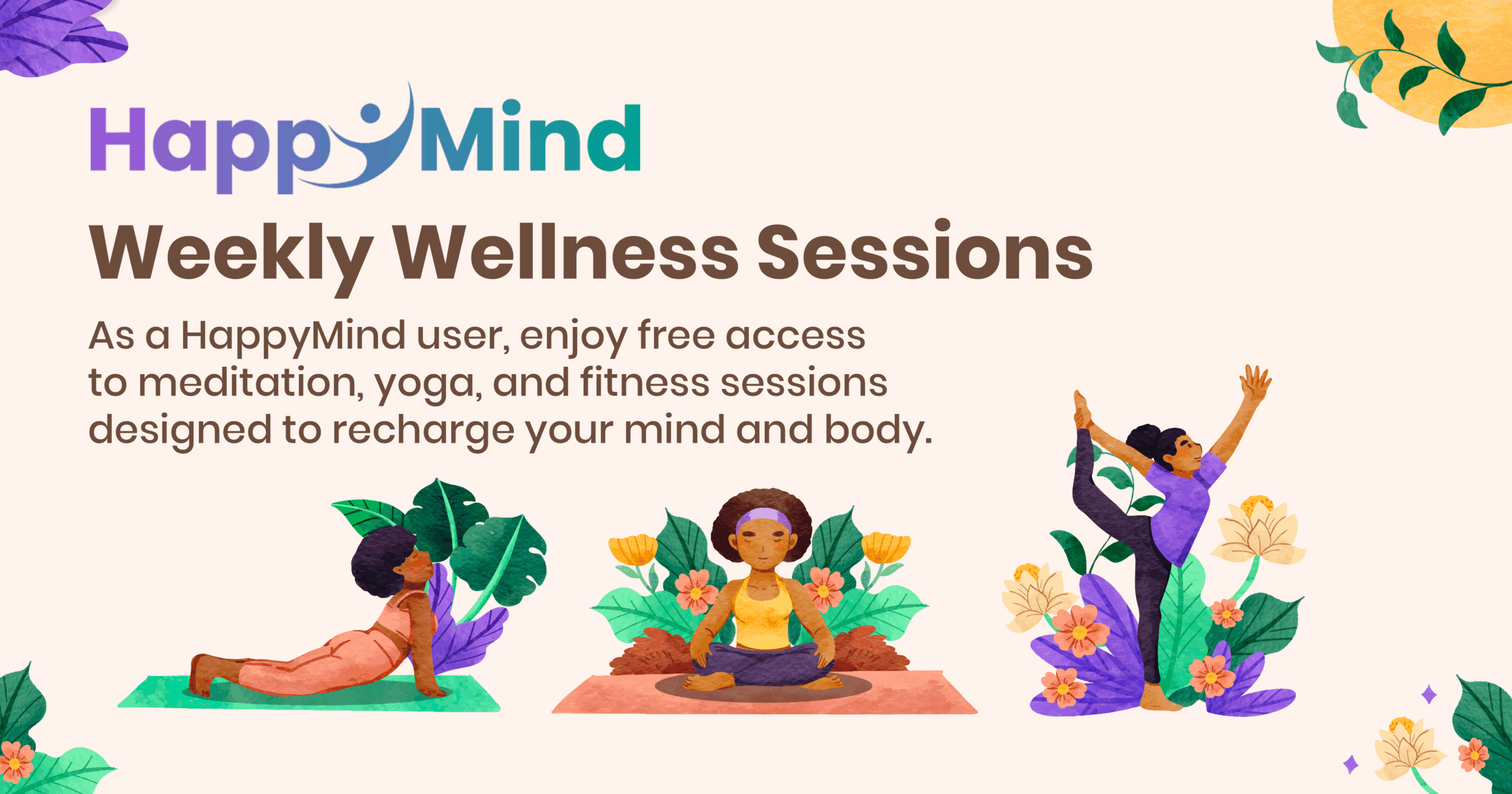 HappyMind

Weekly Wellness Sessions

As a HappyMind user, enjoy free access to meditation, yoga, and fitness sessions designed to recharge your mind and body.